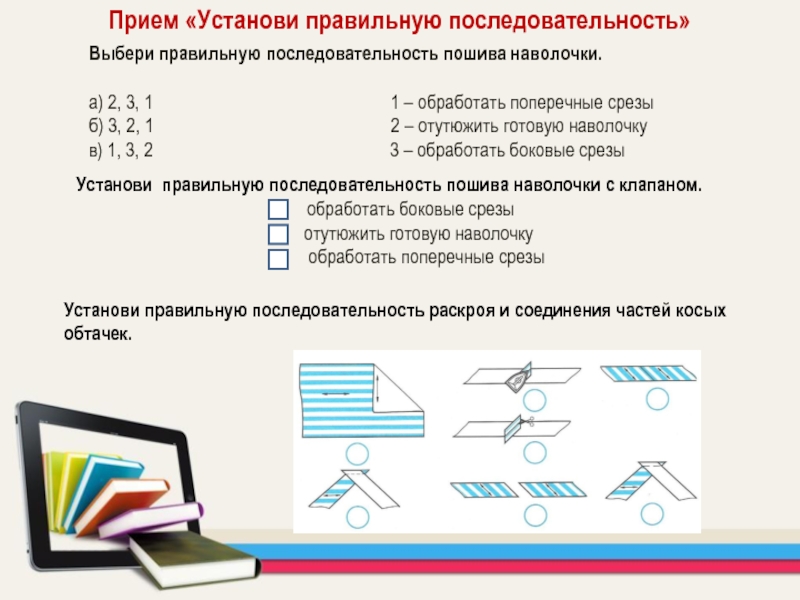 Прием «Установи правильную последовательность»

Выбери правильную последовательность пошива наволочки.

а) 2, 3, 1
б) 3, 2, 1
в) 1, 3, 2

1 – обработать поперечные срезы
2 – отутюжить готовую наволочку
3 – обработать боковые срезы

Установи правильную последовательность пошива наволочки с клапаном.

обработать боковые срезы
отутюжить готовую наволочку
обработать поперечные срезы

Установи правильную последовательность раскроя и соединения частей косых обтачек.